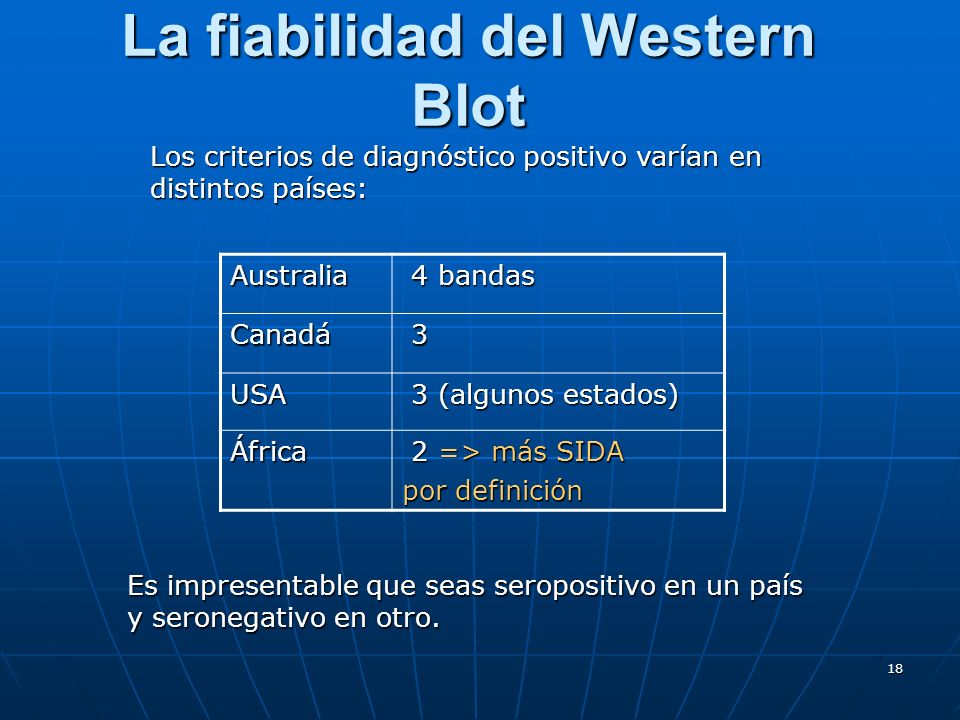 La fiabilidad del Western Blot

Los criterios de diagnóstico positivo varían en distintos países:

| Australia | 4 bandas |
|---|---|
| Canadá | 3 |
| USA | 3 (algunos estados) |
| África | 2 => más SIDA por definición |

Es impresentable que seas seropositivo en un país y seronegativo en otro.

18